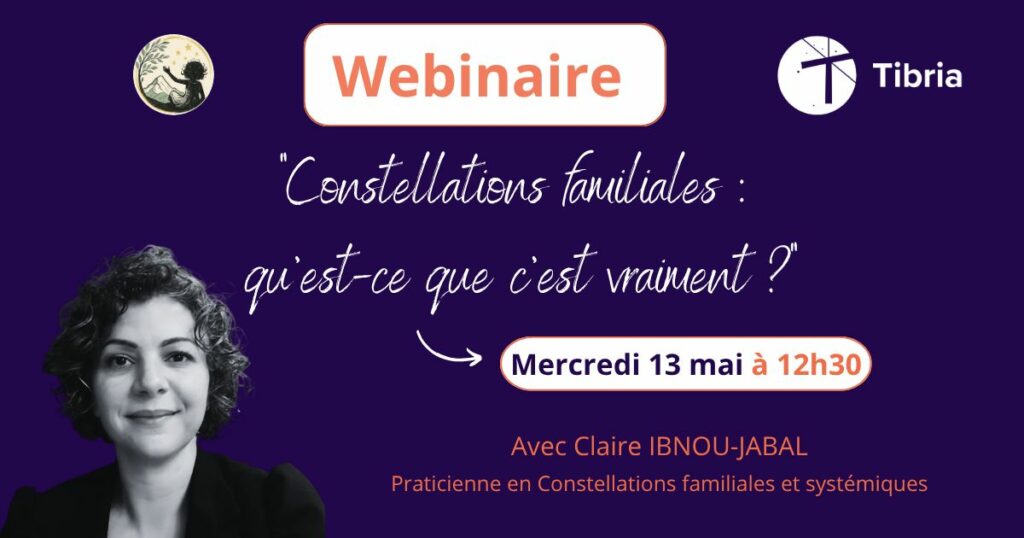 Webinaire

Tibria

"Constellations familiales : qu'est-ce que c'est vraiment ?"

Mercredi 13 mai à 12h30

Avec Claire IBNOU-JABAL

Praticienne en Constellations familiales et systémiques